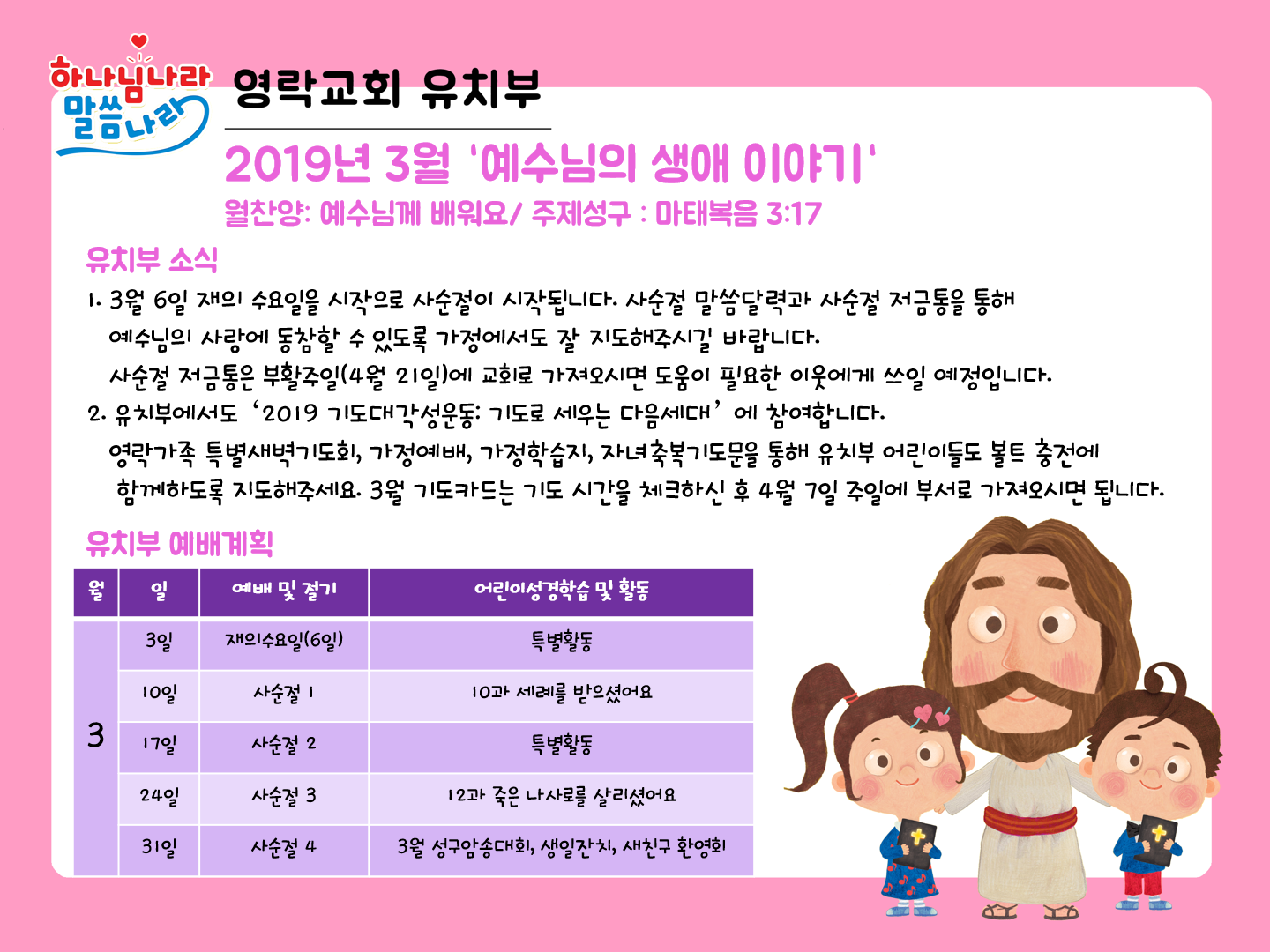 하나님나라 말씀나라

영락교회 유치부

2019년 3월 '예수님의 생애 이야기'

월찬양: 예수님께 배워요/ 주제성구 : 마태복음 3:17

유치부 소식

1. 3월 6일 재의 수요일을 시작으로 사순절이 시작됩니다. 사순절 말씀달력과 사순절 저금통을 통해 예수님의 사랑에 동참할 수 있도록 가정에서도 잘 지도해주시길 바랍니다. 사순절 저금통은 부활주일(4월 21일)에 교회로 가져오시면 도움이 필요한 이웃에게 쓰일 예정입니다.

2. 유치부에서도 '2019 기도대각성운동: 기도로 세우는 다음세대' 에 참여합니다. 영락가족 특별새벽기도회, 가정예배, 가정학습지, 자녀축복기도문을 통해 유치부 어린이들도 볼트 충전에 함께하도록 지도해주세요. 3월 기도카드는 기도 시간을 체크하신 후 4월 7일 주일에 부서로 가져오시면 됩니다.

유치부 예배계획

| 월 | 일 | 예배 및 절기 | 어린이성경학습 및 활동 |
|---|---|---|---|
| 3 | 3일 | 재의수요일(6일) | 특별활동 |
| | 10일 | 사순절 1 | 10과 세례를 받으셨어요 |
| | 17일 | 사순절 2 | 특별활동 |
| | 24일 | 사순절 3 | 12과 죽은 나사로를 살리셨어요 |
| | 31일 | 사순절 4 | 3월 성구암송대회, 생일잔치, 새친구 환영회 |